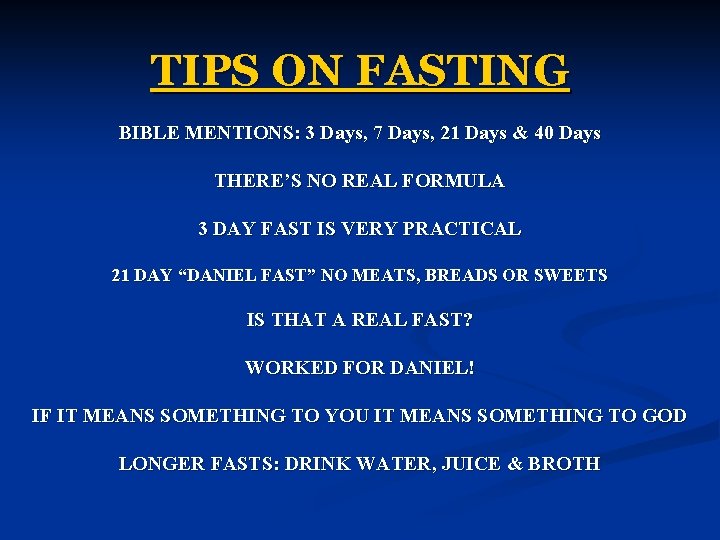 TIPS ON FASTING

BIBLE MENTIONS: 3 Days, 7 Days, 21 Days & 40 Days

THERE'S NO REAL FORMULA

3 DAY FAST IS VERY PRACTICAL

21 DAY "DANIEL FAST" NO MEATS, BREADS OR SWEETS

IS THAT A REAL FAST?

WORKED FOR DANIEL!

IF IT MEANS SOMETHING TO YOU IT MEANS SOMETHING TO GOD

LONGER FASTS: DRINK WATER, JUICE & BROTH